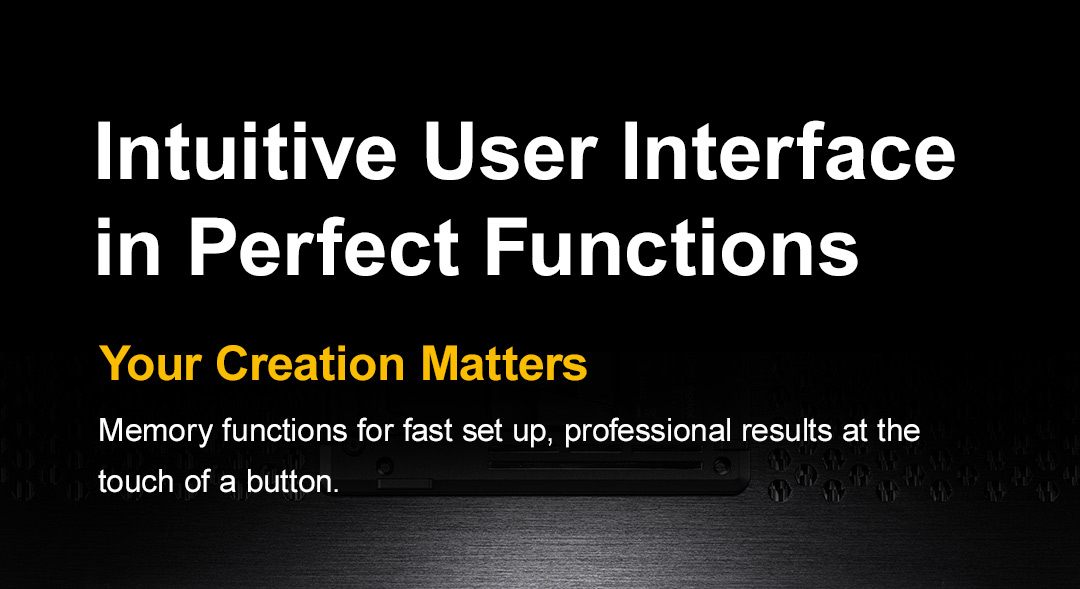 Intuitive User Interface in Perfect Functions

Your Creation Matters

Memory functions for fast set up, professional results at the touch of a button.